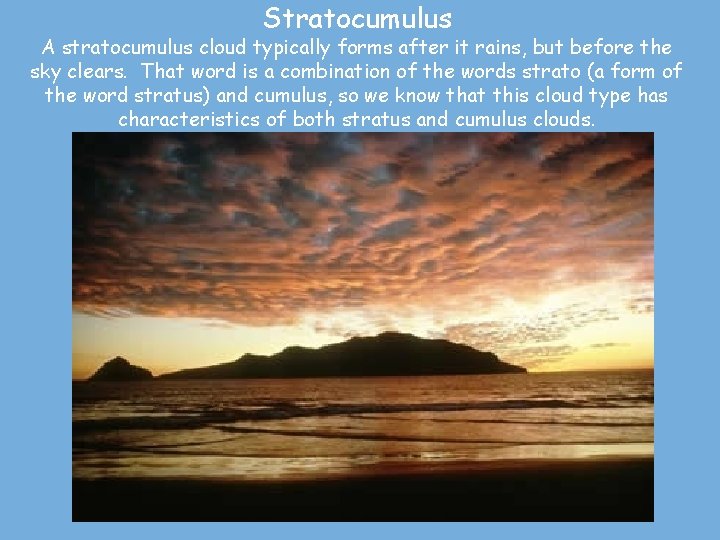 Stratocumulus

A stratocumulus cloud typically forms after it rains, but before the sky clears. That word is a combination of the words strato (a form of the word stratus) and cumulus, so we know that this cloud type has characteristics of both stratus and cumulus clouds.